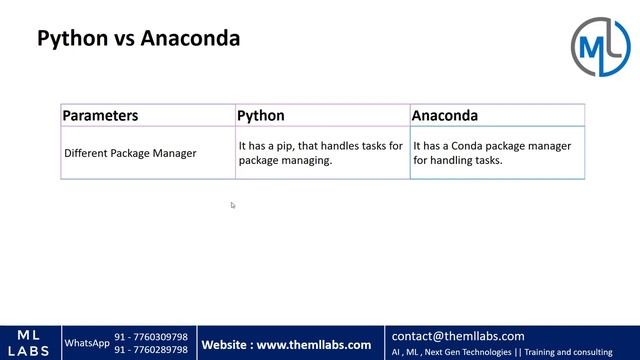 Python vs Anaconda

ML

| Parameters | Python | Anaconda |
|---|---|---|
| Different Package Manager | It has a pip, that handles tasks for package managing. | It has a Conda package manager for handling tasks. |

ML LABS

WhatsApp 91 - 7760309798
91 - 7760289798

Website : www.themllabs.com

contact@themllabs.com
AI , ML , Next Gen Technologies || Training and consulting